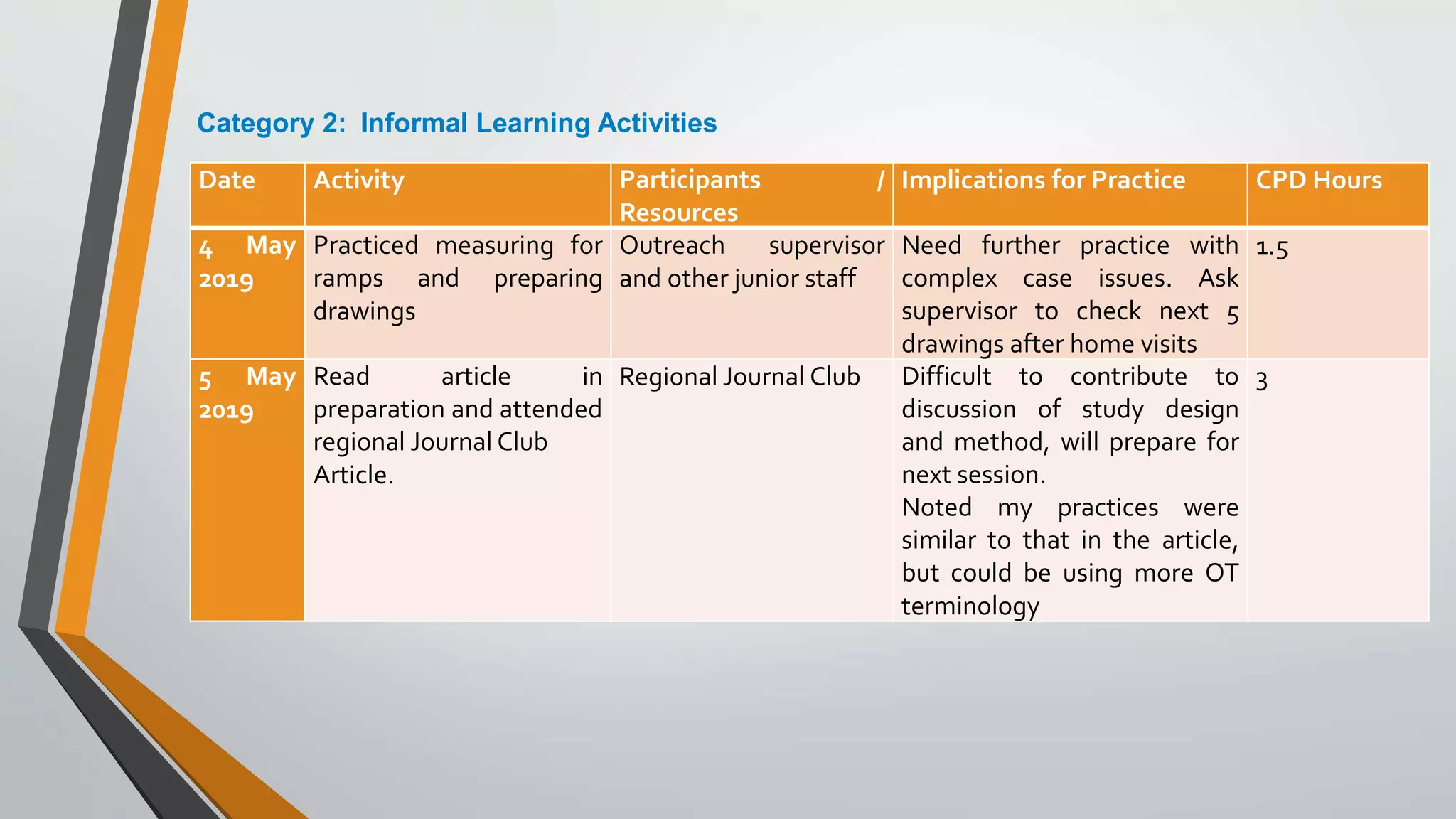 Category 2: Informal Learning Activities

| Date | Activity | Participants / Resources | Implications for Practice | CPD Hours |
|---|---|---|---|---|
| 4 May 2019 | Practiced measuring for ramps and preparing drawings | Outreach supervisor and other junior staff | Need further practice with complex case issues. Ask supervisor to check next 5 drawings after home visits | 1.5 |
| 5 May 2019 | Read article in preparation and attended regional Journal Club Article. | Regional Journal Club | Difficult to contribute to discussion of study design and method, will prepare for next session. Noted my practices were similar to that in the article, but could be using more OT terminology | 3 |